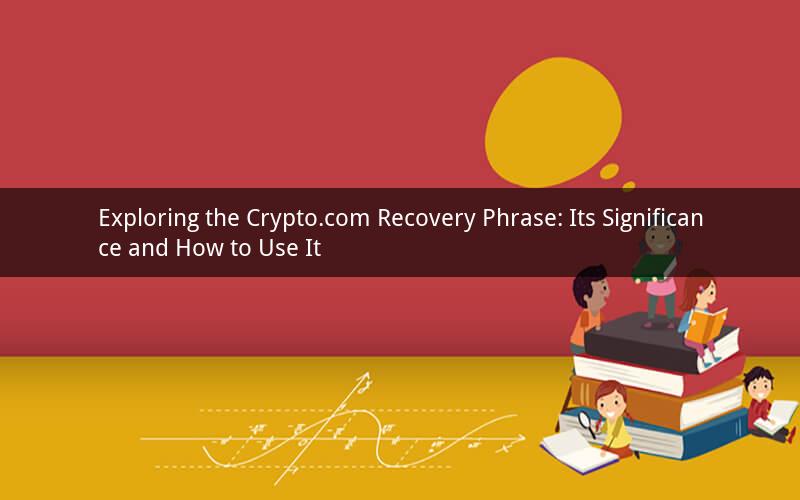 Exploring the Crypto.com Recovery Phrase: Its Significance and How to Use It